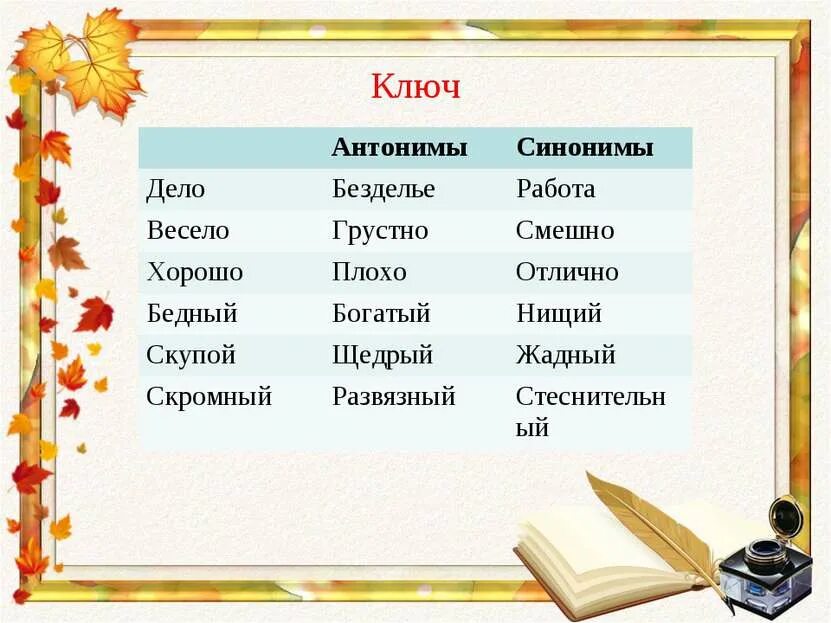 Ключ

| | Антонимы | Синонимы |
|---|---|---|
| Дело | Безделье | Работа |
| Весело | Грустно | Смешно |
| Хорошо | Плохо | Отлично |
| Бедный | Богатый | Нищий |
| Скупой | Щедрый | Жадный |
| Скромный | Развязный | Стеснительный |